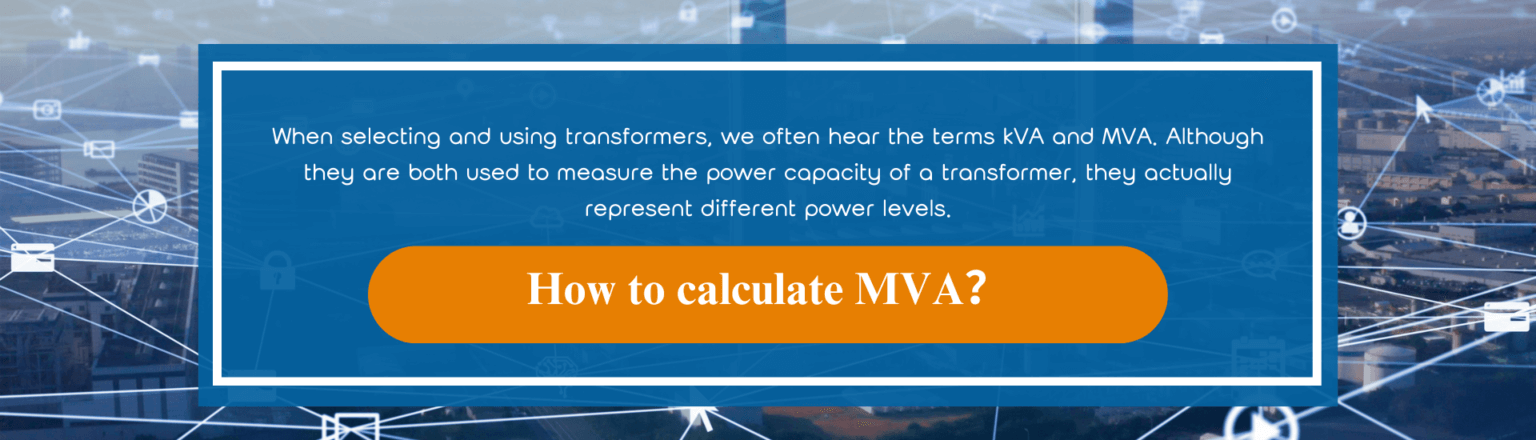 When selecting and using transformers, we often hear the terms kVA and MVA. Although they are both used to measure the power capacity of a transformer, they actually represent different power levels.

How to calculate MVA?